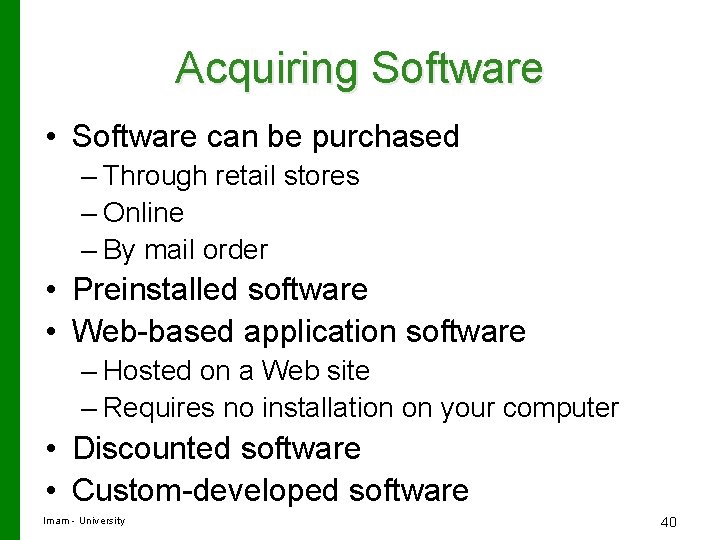 Acquiring Software

• Software can be purchased
– Through retail stores
– Online
– By mail order
• Preinstalled software
• Web-based application software
– Hosted on a Web site
– Requires no installation on your computer
• Discounted software
• Custom-developed software

Imam - University

40